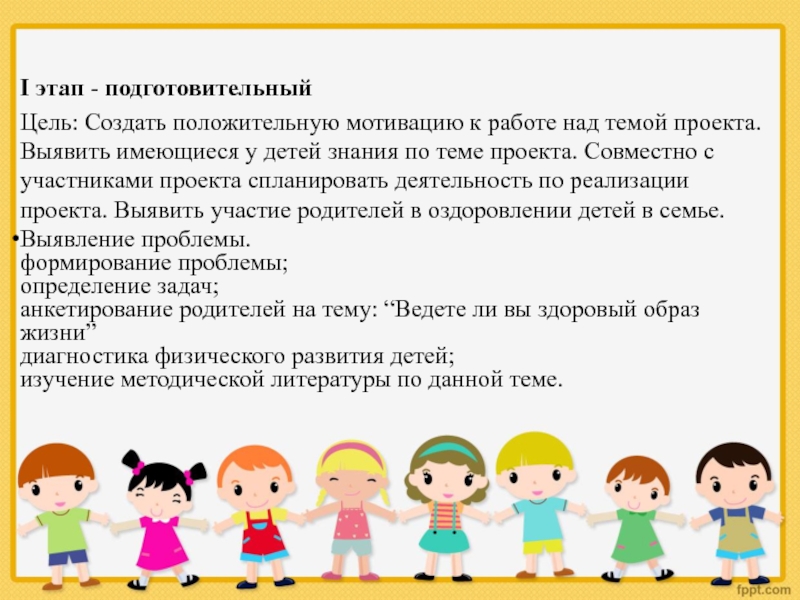 I этап - подготовительный

Цель: Создать положительную мотивацию к работе над темой проекта. Выявить имеющиеся у детей знания по теме проекта. Совместно с участниками проекта спланировать деятельность по реализации проекта. Выявить участие родителей в оздоровлении детей в семье.

•Выявление проблемы.
формирование проблемы;
определение задач;
анкетирование родителей на тему: “Ведете ли вы здоровый образ жизни”
диагностика физического развития детей;
изучение методической литературы по данной теме.

fppt.com